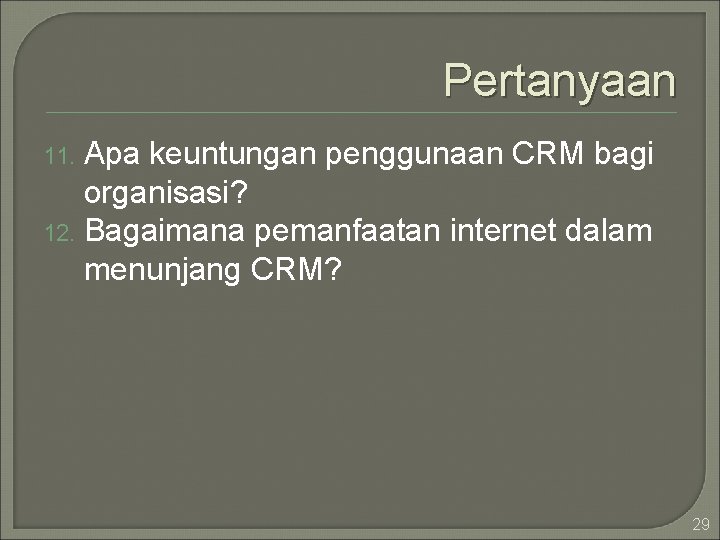 Pertanyaan

11. Apa keuntungan penggunaan CRM bagi organisasi?
12. Bagaimana pemanfaatan internet dalam menunjang CRM?

29